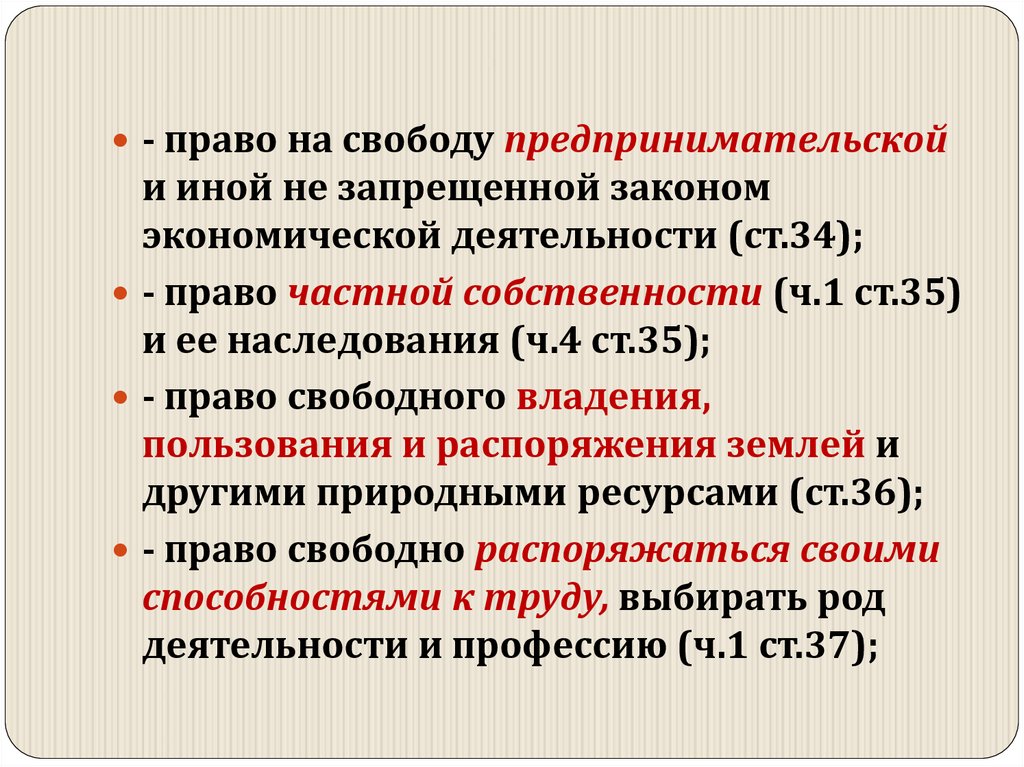 - право на свободу предпринимательской и иной не запрещенной законом экономической деятельности (ст.34);

- право частной собственности (ч.1 ст.35) и ее наследования (ч.4 ст.35);

- право свободного владения, пользования и распоряжения землей и другими природными ресурсами (ст.36);

- право свободно распоряжаться своими способностями к труду, выбирать род деятельности и профессию (ч.1 ст.37);